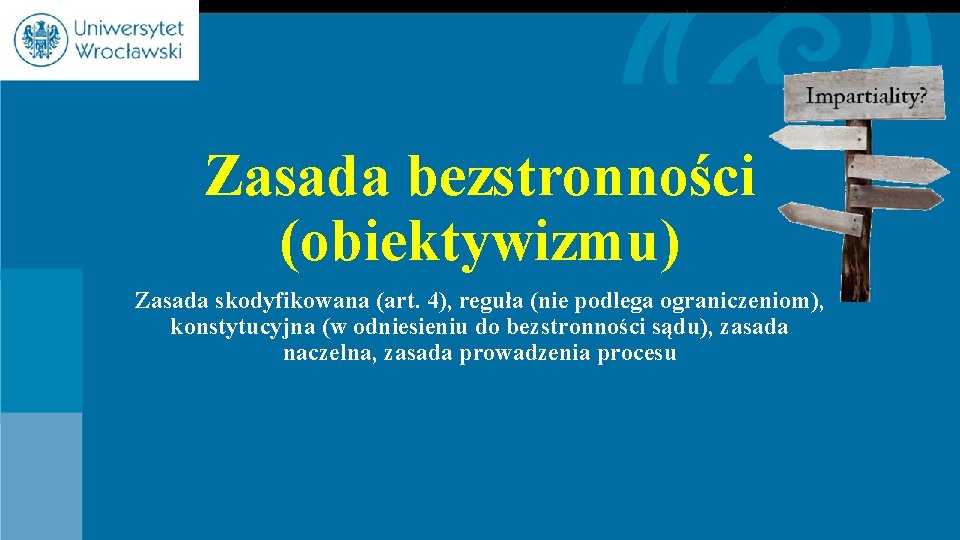 Uniwersytet Wrocławski

Impartiality?

Zasada bezstronności (obiektywizmu)

Zasada skodyfikowana (art. 4), reguła (nie podlega ograniczeniom), konstytucyjna (w odniesieniu do bezstronności sądu), zasada naczelna, zasada prowadzenia procesu